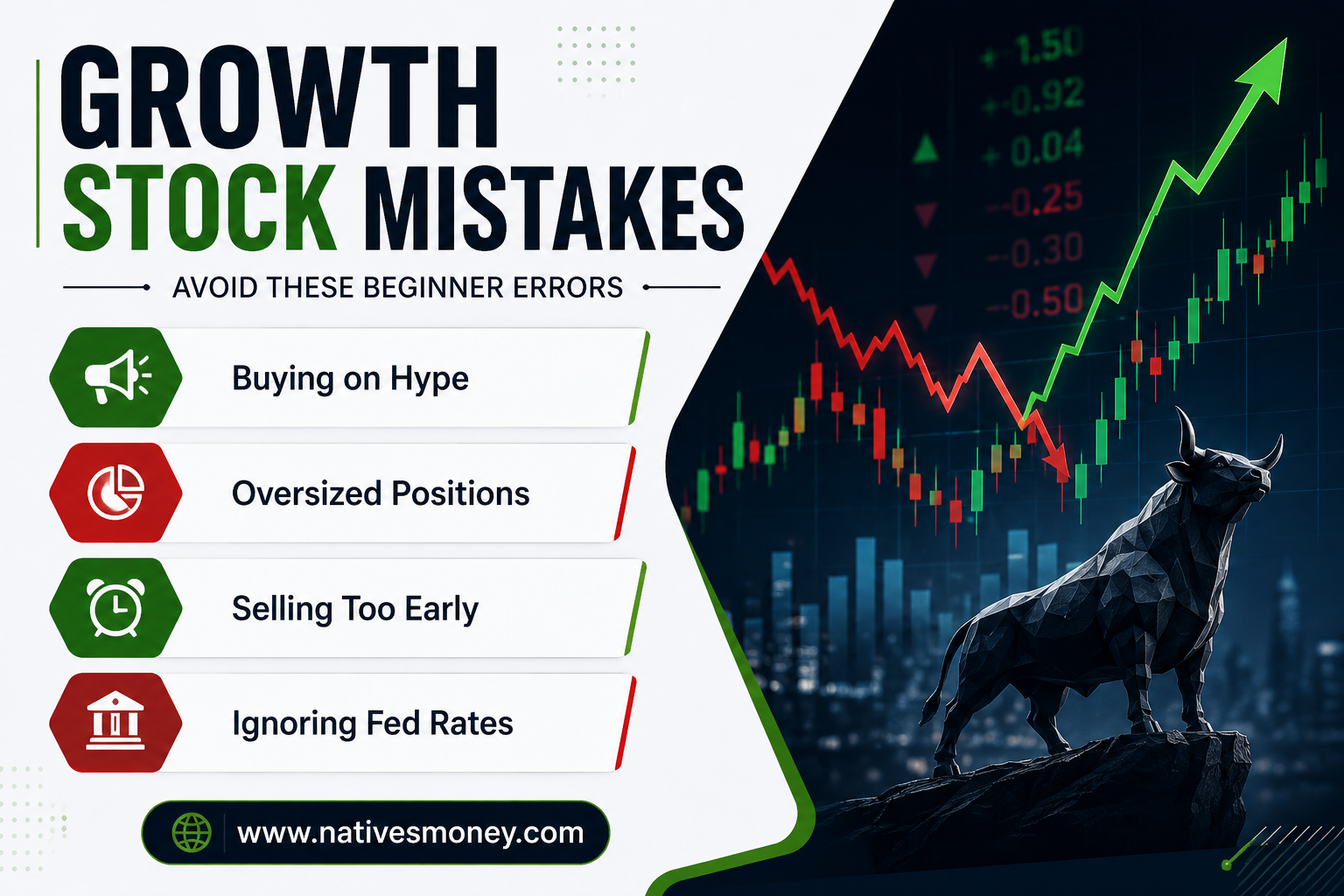 GROWTH
STOCK MISTAKES

AVOID THESE BEGINNER ERRORS

Buying on Hype

Oversized Positions

Selling Too Early

Ignoring Fed Rates

www.nativesmoney.com

+1.50
+0.92
+0.04
-0.25
-0.30
-0.50